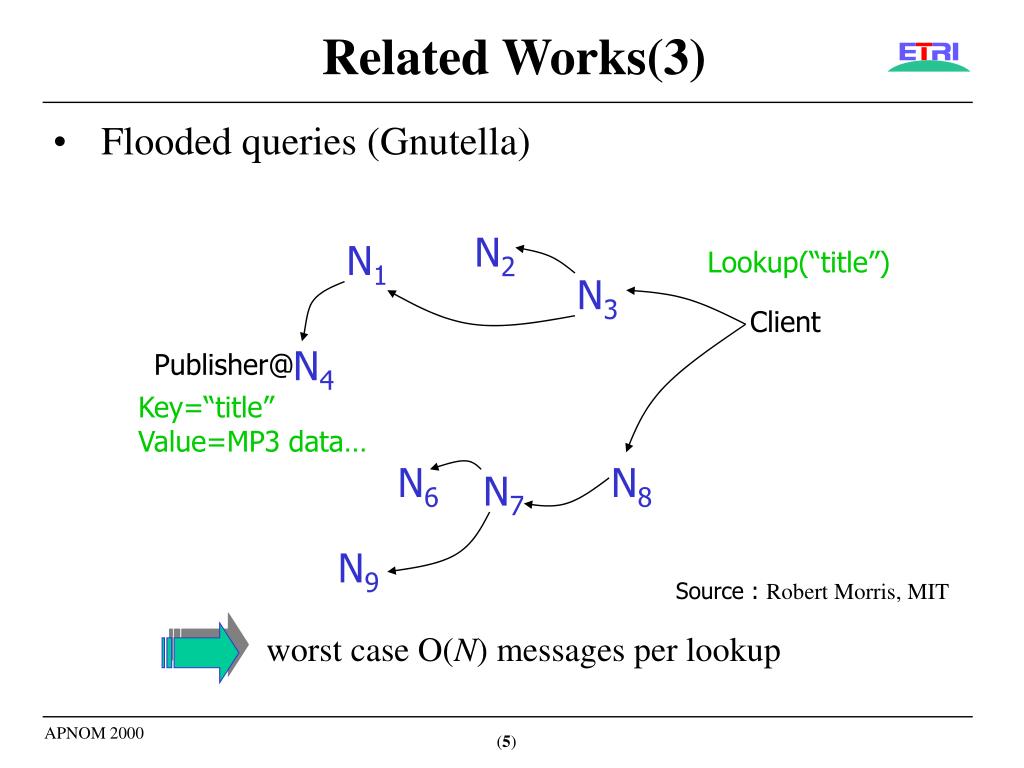 Related Works(3)

ETRI

• Flooded queries (Gnutella)

$N_1$

$N_2$

$N_3$

Lookup(“title”)

Client

Publisher@$N_4$

Key=“title”
Value=MP3 data…

$N_6$

$N_7$

$N_8$

$N_9$

Source : Robert Morris, MIT

worst case O($N$) messages per lookup

APNOM 2000

(5)